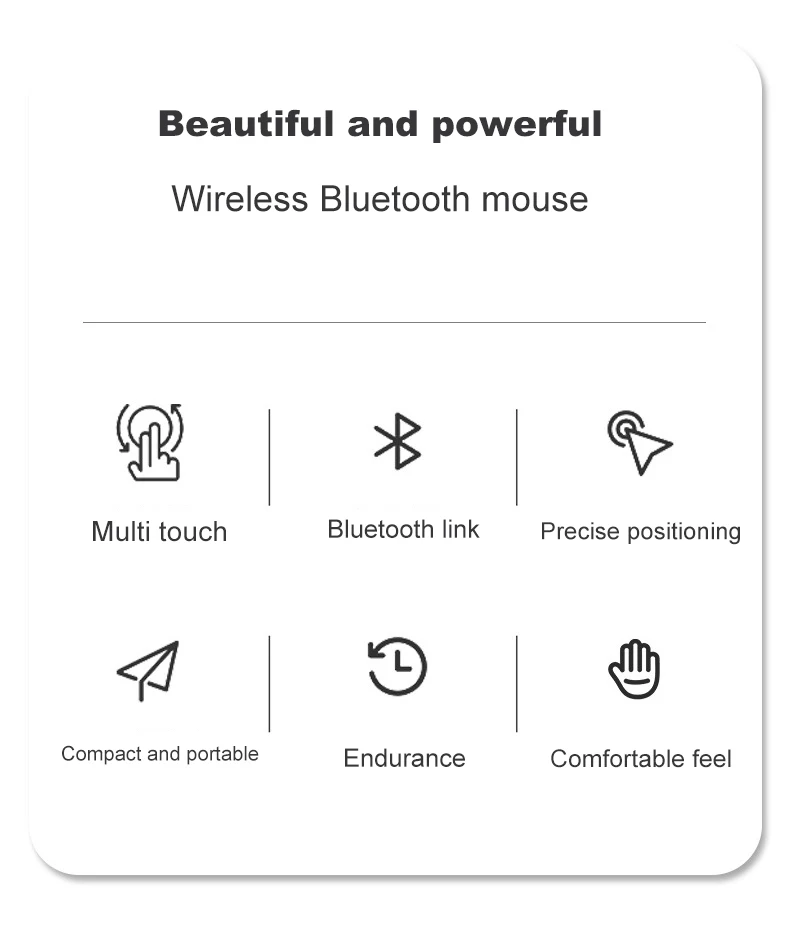 Beautiful and powerful

Wireless Bluetooth mouse

Multi touch

Bluetooth link

Precise positioning

Compact and portable

Endurance

Comfortable feel